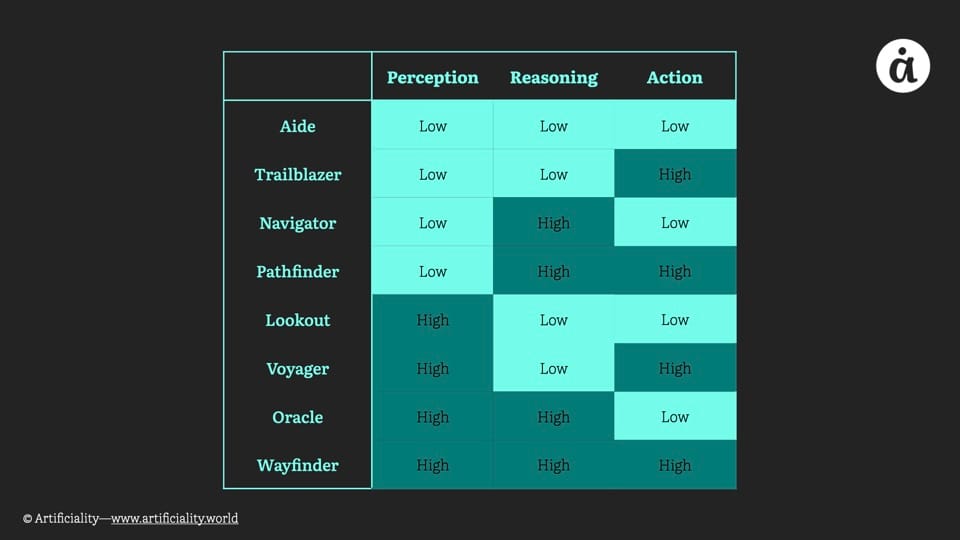 |  | Perception | Reasoning | Action |
|---|---|---|---|
| Aide | Low | Low | Low |
| Trailblazer | Low | Low | High |
| Navigator | Low | High | Low |
| Pathfinder | Low | High | High |
| Lookout | High | Low | Low |
| Voyager | High | Low | High |
| Oracle | High | High | Low |
| Wayfinder | High | High | High |

© Artificiality—www.artificiality.world